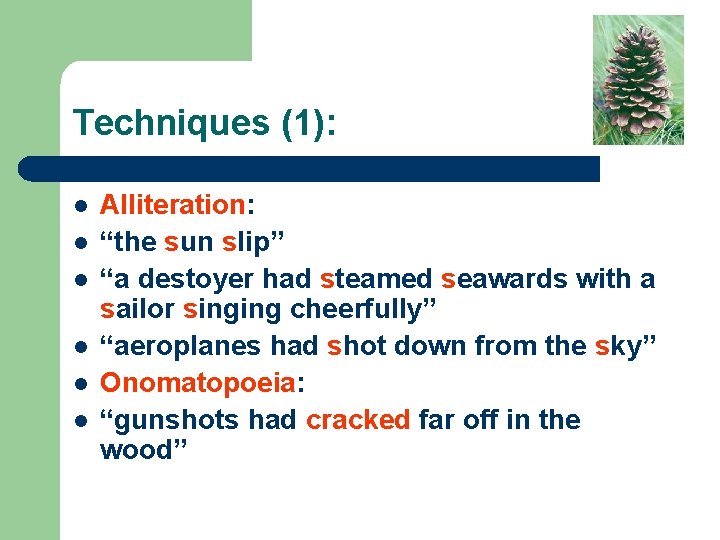 Techniques (1):

- Alliteration:
- “the sun slip”
- “a destoyer had steamed seawards with a sailor singing cheerfully”
- “aeroplanes had shot down from the sky”
- Onomatopoeia:
- “gunshots had cracked far off in the wood”